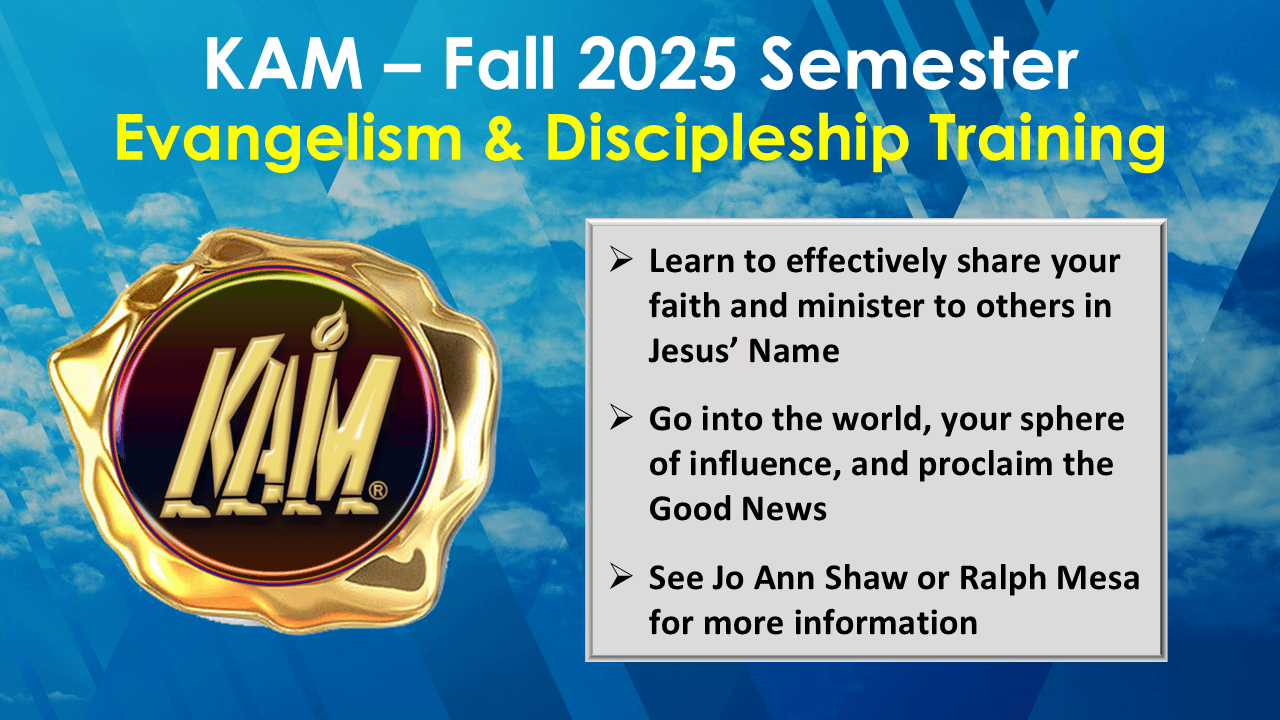 KAM – Fall 2025 Semester
Evangelism & Discipleship Training

KAM®

➢ Learn to effectively share your faith and minister to others in Jesus' Name

➢ Go into the world, your sphere of influence, and proclaim the Good News

➢ See Jo Ann Shaw or Ralph Mesa for more information